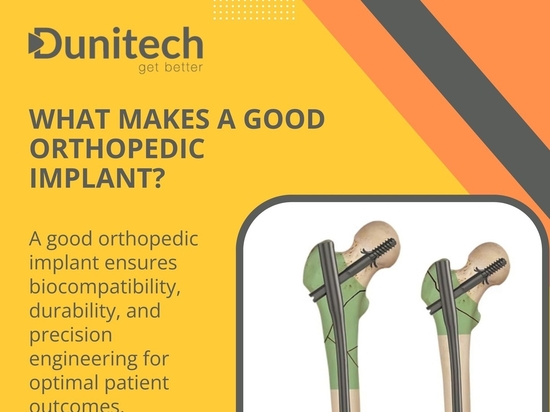 Dunitech
get better

WHAT MAKES A GOOD ORTHOPEDIC IMPLANT?

A good orthopedic implant ensures biocompatibility, durability, and precision engineering for optimal patient outcomes.